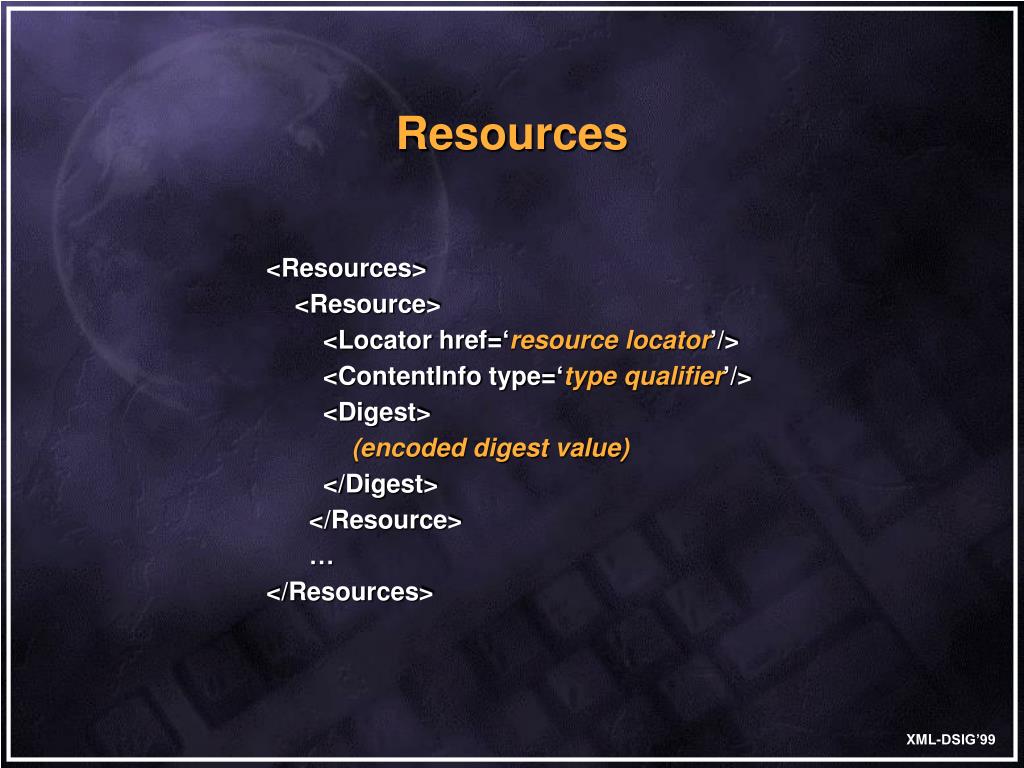 Resources

<Resources>
<Resource>
<Locator href=‘resource locator’/>
<ContentInfo type=‘type qualifier’/>
<Digest>
(encoded digest value)
</Digest>
</Resource>
…
</Resources>

XML-DSIG’99